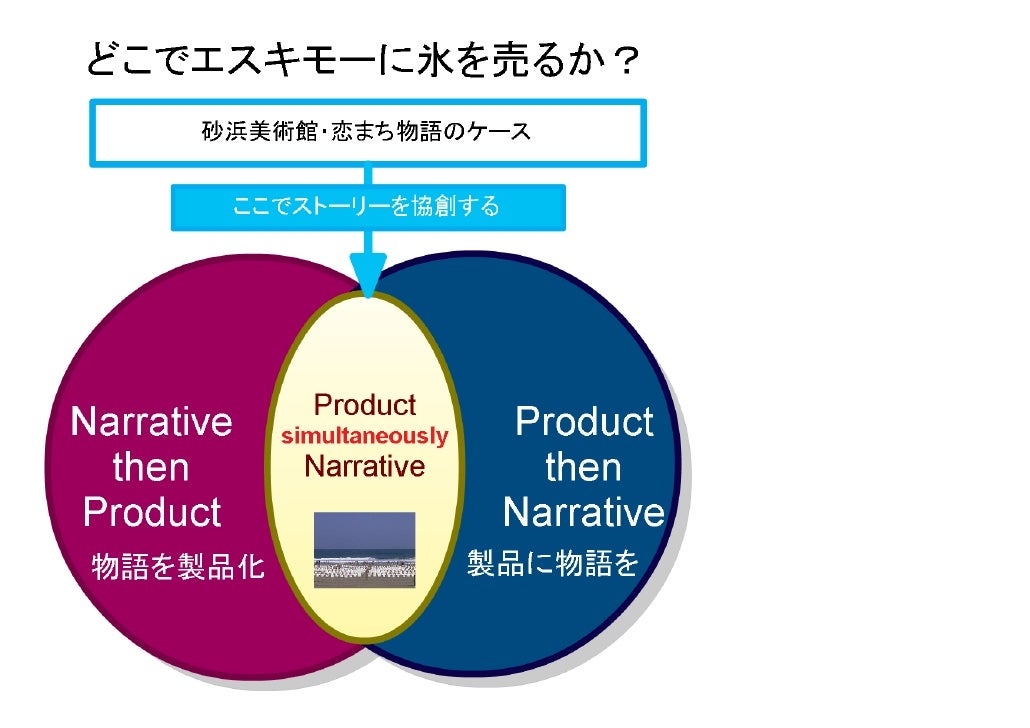 どこでエスキモーに氷を売るか？

砂浜美術館・恋まち物語のケース

ここでストーリーを協創する

Narrative then Product

物語を製品化

Product simultaneously Narrative

Product then Narrative

製品に物語を